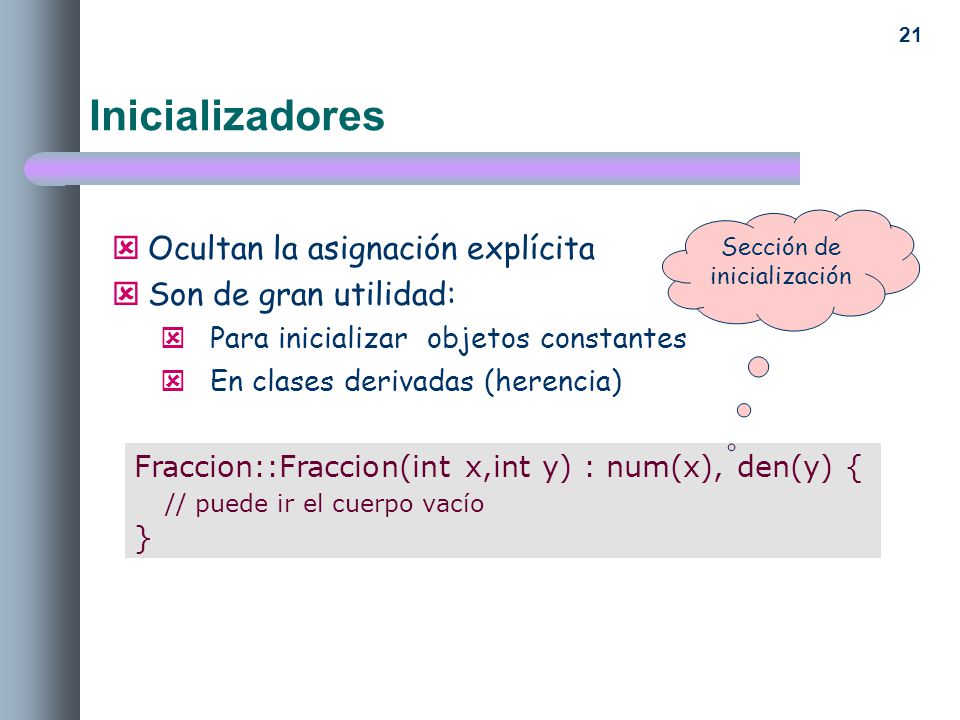 21

Inicializadores

Ocultan la asignación explícita
Son de gran utilidad:
Para inicializar objetos constantes
En clases derivadas (herencia)

Sección de inicialización

Fraccion::Fraccion(int x,int y) : num(x), den(y) {
// puede ir el cuerpo vacío
}